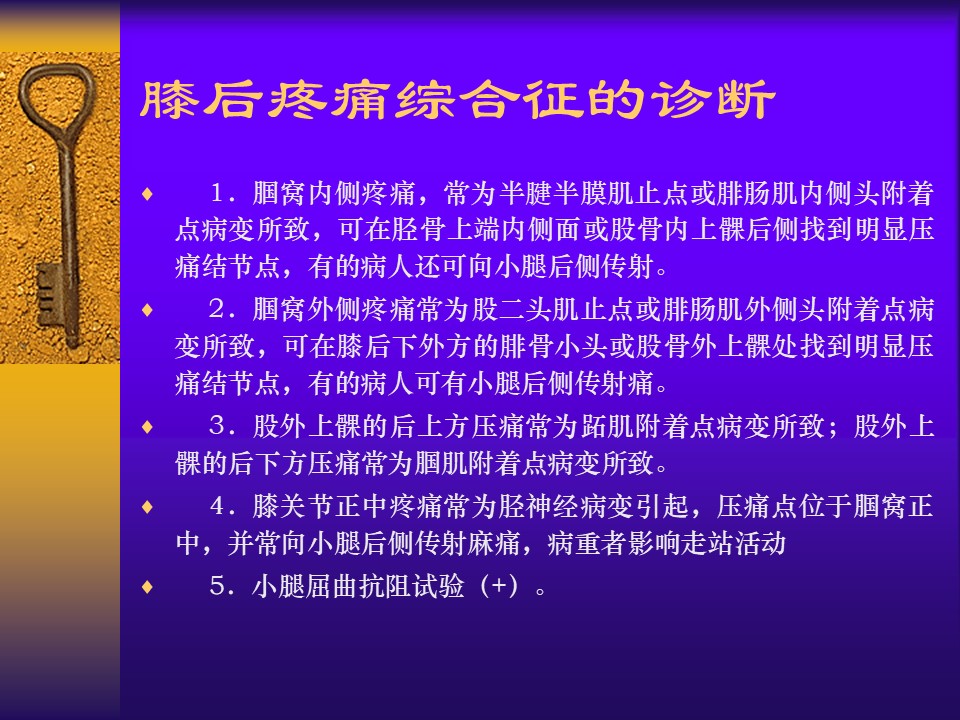 膝后疼痛综合征的诊断

♦ 1．腘窝内侧疼痛，常为半腱半膜肌止点或腓肠肌内侧头附着点病变所致，可在胫骨上端内侧面或股骨内上髁后侧找到明显压痛结节点，有的病人还可向小腿后侧传射。

♦ 2．腘窝外侧疼痛常为股二头肌止点或腓肠肌外侧头附着点病变所致，可在膝后下外方的腓骨小头或股骨外上髁处找到明显压痛结节点，有的病人可有小腿后侧传射痛。

♦ 3．股外上髁的后上方压痛常为跖肌附着点病变所致；股外上髁的后下方压痛常为腘肌附着点病变所致。

♦ 4．膝关节正中疼痛常为胫神经病变引起，压痛点位于腘窝正中，并常向小腿后侧传射麻痛，病重者影响走站活动

♦ 5．小腿屈曲抗阻试验（+）。